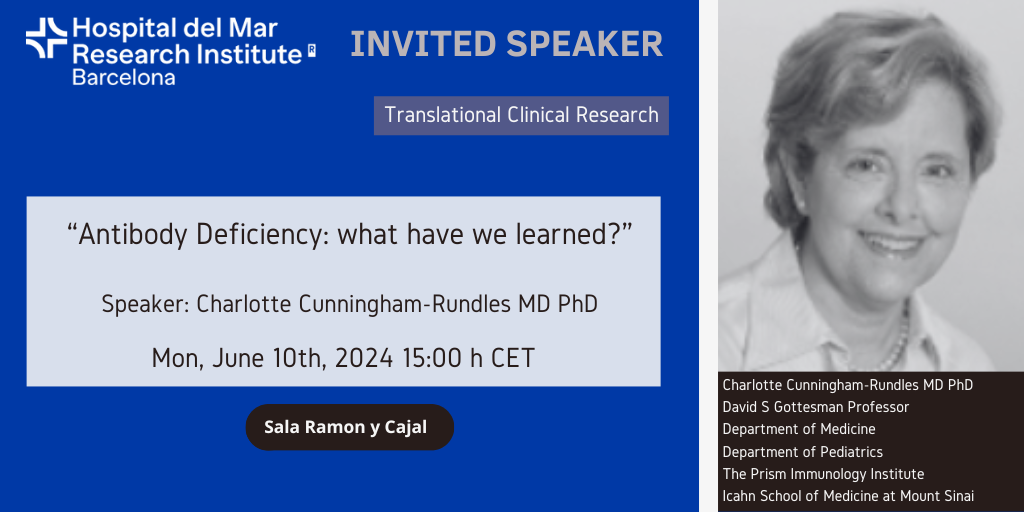 Hospital del Mar Research Institute Barcelona

INVITED SPEAKER

Translational Clinical Research

“Antibody Deficiency: what have we learned?”

Speaker: Charlotte Cunningham-Rundles MD PhD

Mon, June 10th, 2024 15:00 h CET

Sala Ramon y Cajal

Charlotte Cunningham-Rundles MD PhD
David S Gottesman Professor
Department of Medicine
Department of Pediatrics
The Prism Immunology Institute
Icahn School of Medicine at Mount Sinai